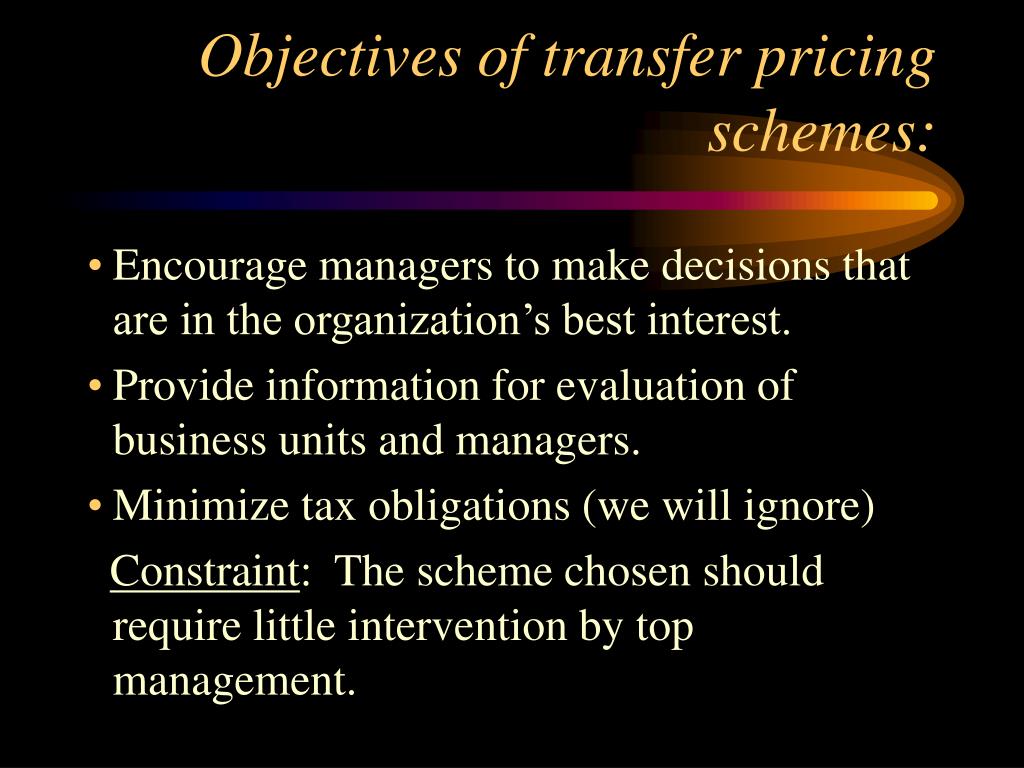 Objectives of transfer pricing schemes:

• Encourage managers to make decisions that are in the organization’s best interest.

• Provide information for evaluation of business units and managers.

• Minimize tax obligations (we will ignore)

Constraint: The scheme chosen should require little intervention by top management.